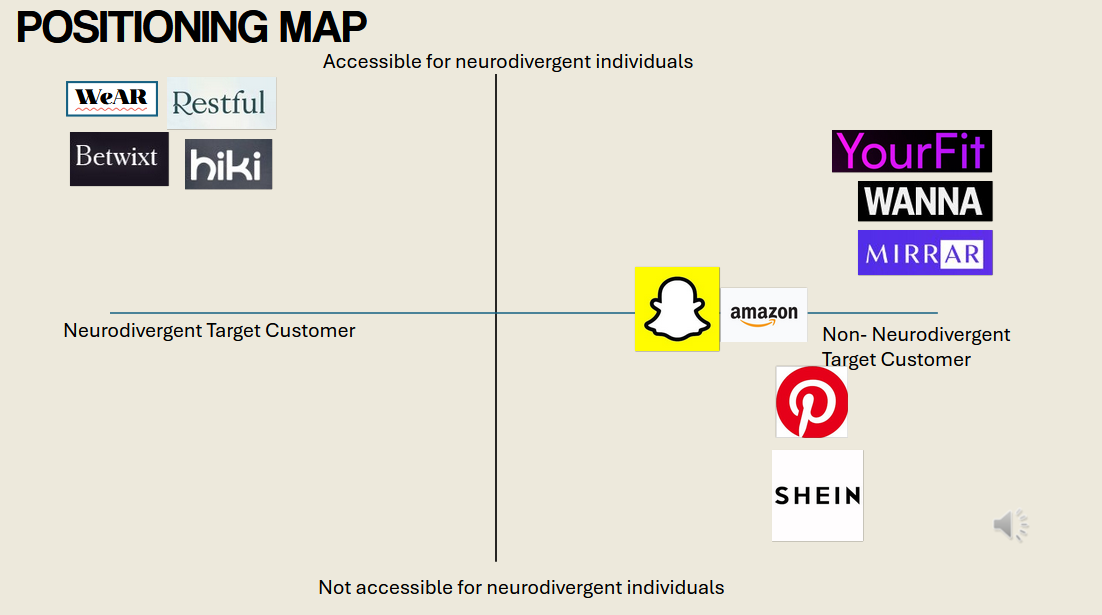 POSITIONING MAP

Accessible for neurodivergent individuals

WeAR

Restful

Betwixt

hiki

YourFit

WANNA

MIRRAR

Neurodivergent Target Customer

amazon

Non- Neurodivergent Target Customer

SHEIN

Not accessible for neurodivergent individuals